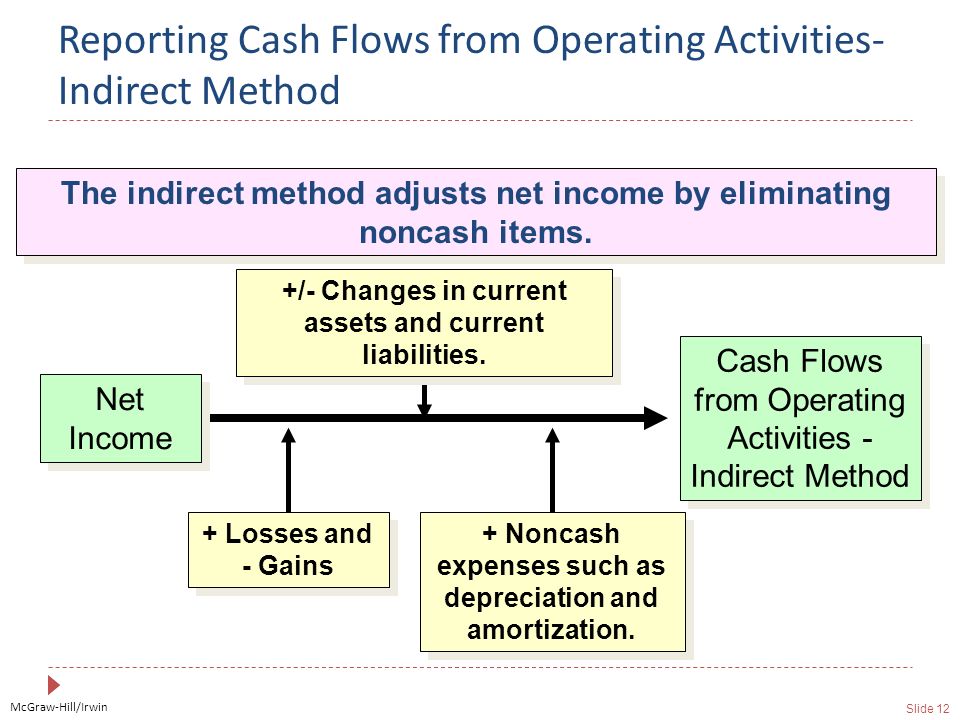 Reporting Cash Flows from Operating Activities-Indirect Method

The indirect method adjusts net income by eliminating noncash items.

+/- Changes in current assets and current liabilities.

Net Income

Cash Flows from Operating Activities - Indirect Method

+ Losses and - Gains

+ Noncash expenses such as depreciation and amortization.

McGraw-Hill/Irwin

Slide 12